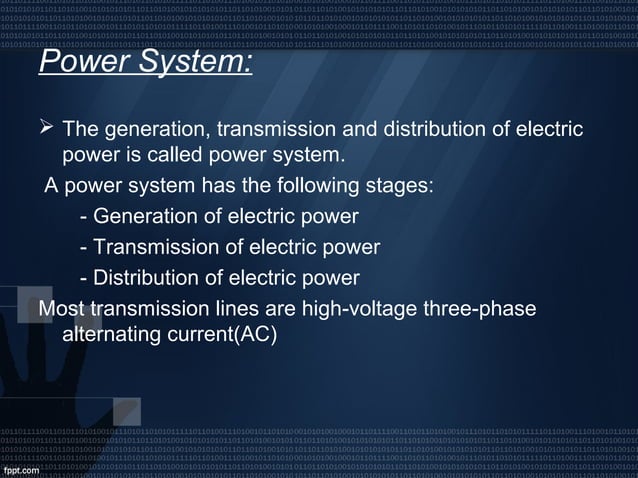 Power System:

➢ The generation, transmission and distribution of electric power is called power system.

A power system has the following stages:

- Generation of electric power
- Transmission of electric power
- Distribution of electric power

Most transmission lines are high-voltage three-phase alternating current(AC)

fppt.com